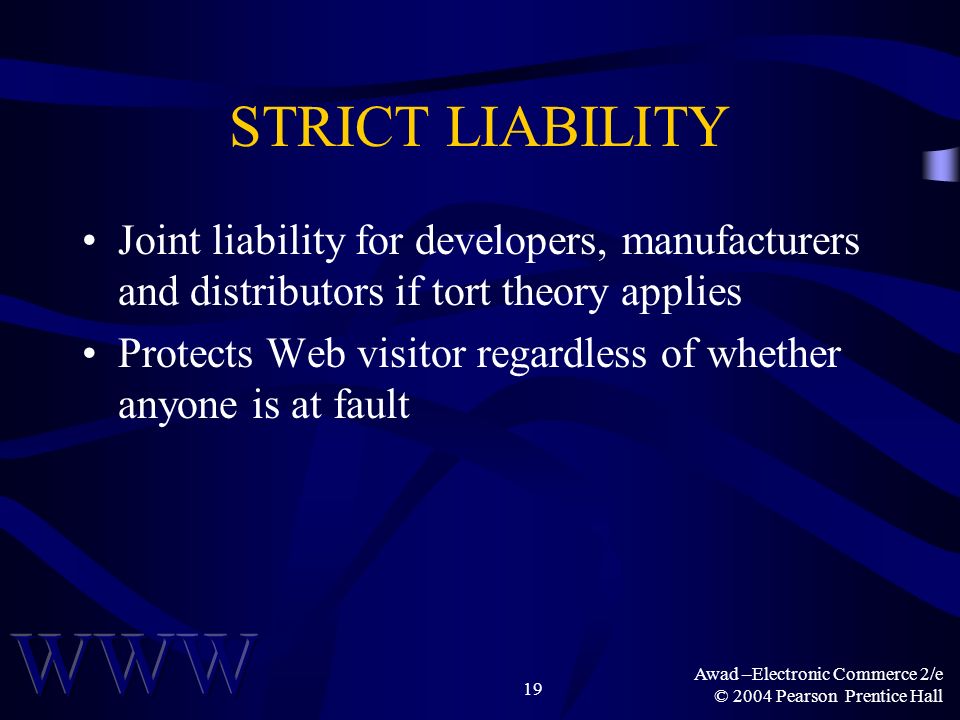 STRICT LIABILITY

• Joint liability for developers, manufacturers and distributors if tort theory applies

• Protects Web visitor regardless of whether anyone is at fault

WWW

19

Awad –Electronic Commerce 2/e
© 2004 Pearson Prentice Hall